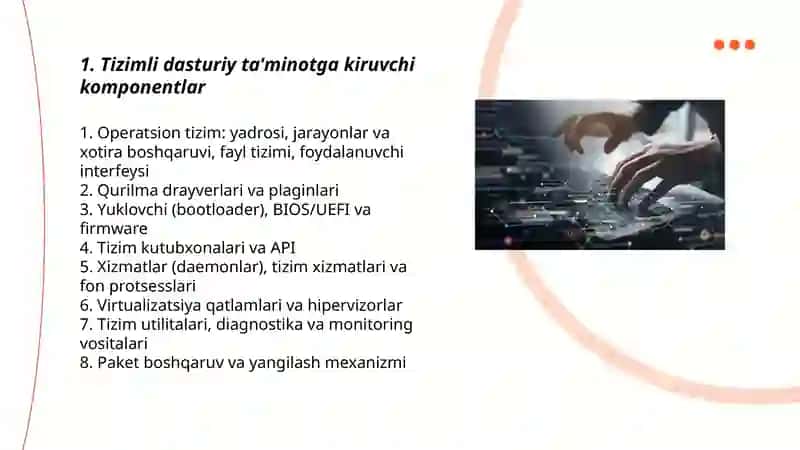 1. Tizimli dasturiy ta'minotga kiruvchi komponentlar

1. Operatsion tizim: yadrosi, jarayonlar va xotira boshqaruvi, fayl tizimi, foydalanuvchi interfeysi
2. Qurilma drayverlari va plaginlari
3. Yuklovchi (bootloader), BIOS/UEFI va firmware
4. Tizim kutubxonalari va API
5. Xizmatlar (daemonlar), tizim xizmatlari va fon protsesslari
6. Virtualizatsiya qatlamlari va hipervizorlar
7. Tizim utilitalari, diagnostika va monitoring vositalari
8. Paket boshqaruv va yangilash mexanizmi